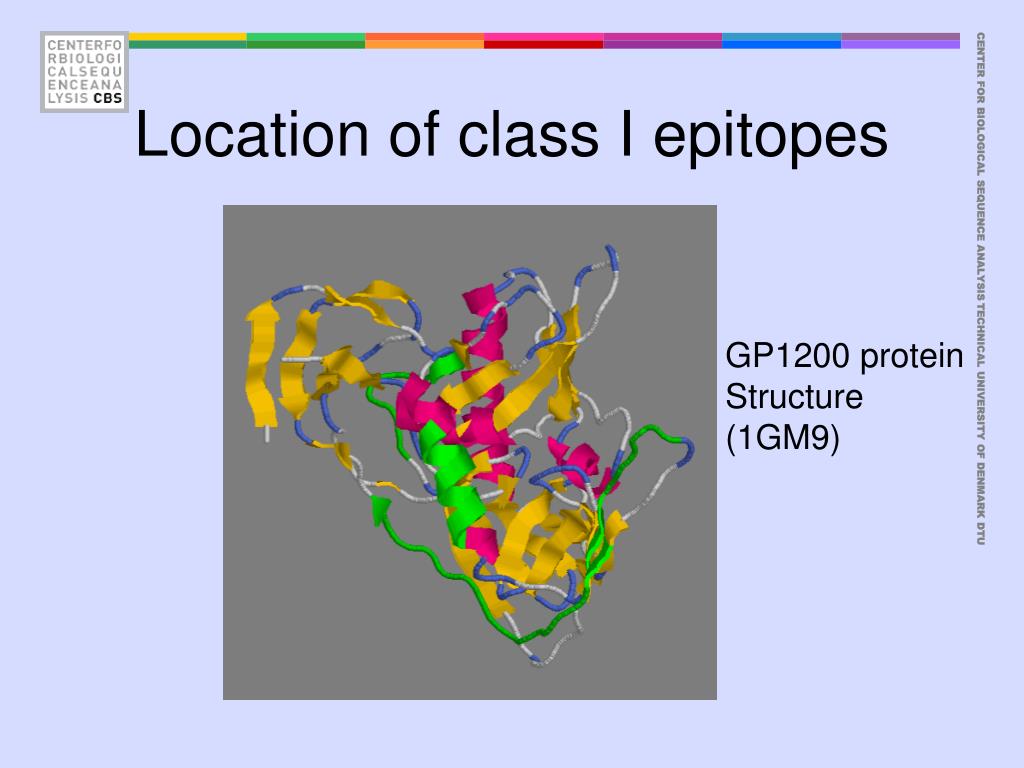 CENTERFO
RBIOLOGI
CALSEQU
ENCEANA
LYSIS CBS

Location of class I epitopes

GP1200 protein Structure (1GM9)

CENTER FOR BIOLOGICAL SEQUENCE ANALYSIS TECHNICAL UNIVERSITY OF DENMARK DTU